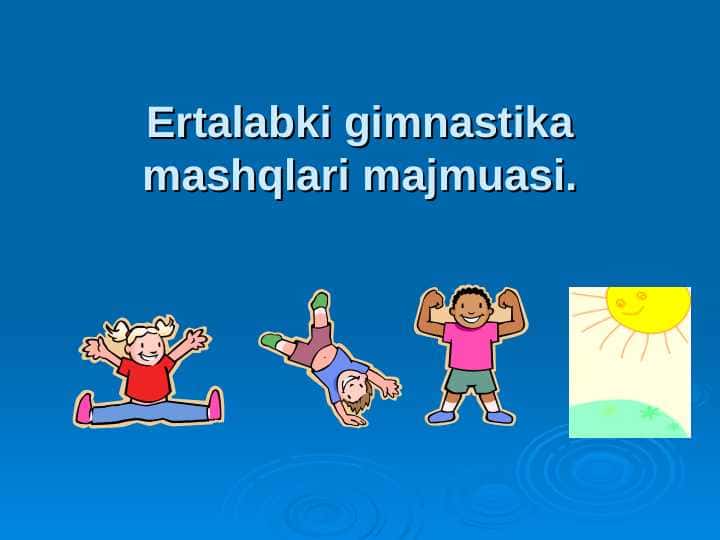 Ertalabki gimnastika mashqlari majmuasi.